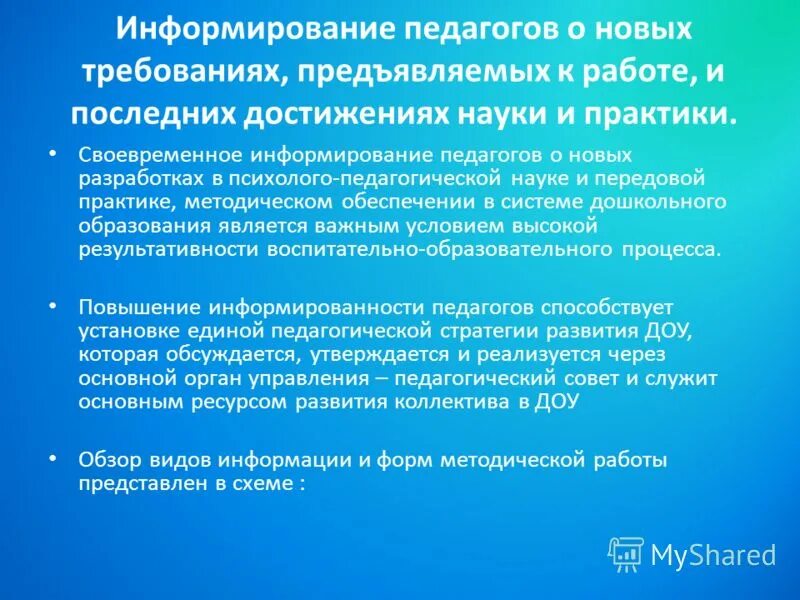 Информирование педагогов о новых требованиях, предъявляемых к работе, и последних достижениях науки и практики.

• Своевременное информирование педагогов о новых разработках в психолого-педагогической науке и передовой практике, методическом обеспечении в системе дошкольного образования является важным условием высокой результативности воспитательно-образовательного процесса.

• Повышение информированности педагогов способствует установке единой педагогической стратегии развития ДОУ, которая обсуждается, утверждается и реализуется через основной орган управления – педагогический совет и служит основным ресурсом развития коллектива в ДОУ

• Обзор видов информации и форм методической работы представлен в схеме :

MyShared